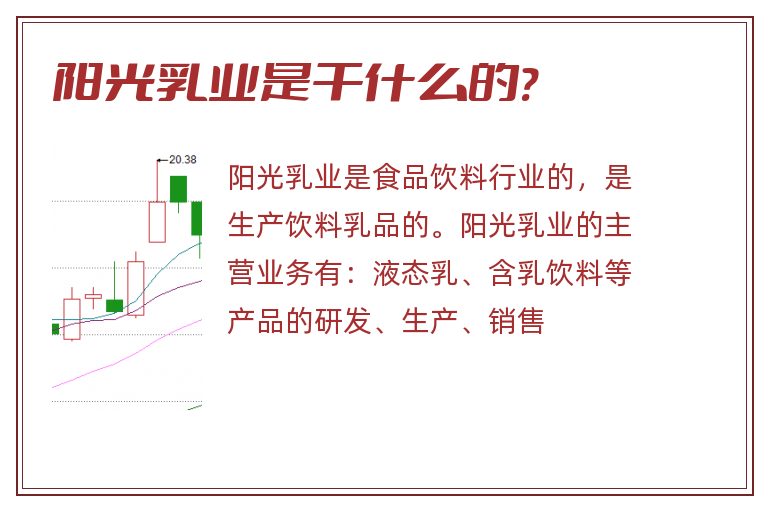 阳光乳业是干什么的?

20.38

阳光乳业是食品饮料行业的，是生产饮料乳品的。阳光乳业的主营业务有：液态乳、含乳饮料等产品的研发、生产、销售